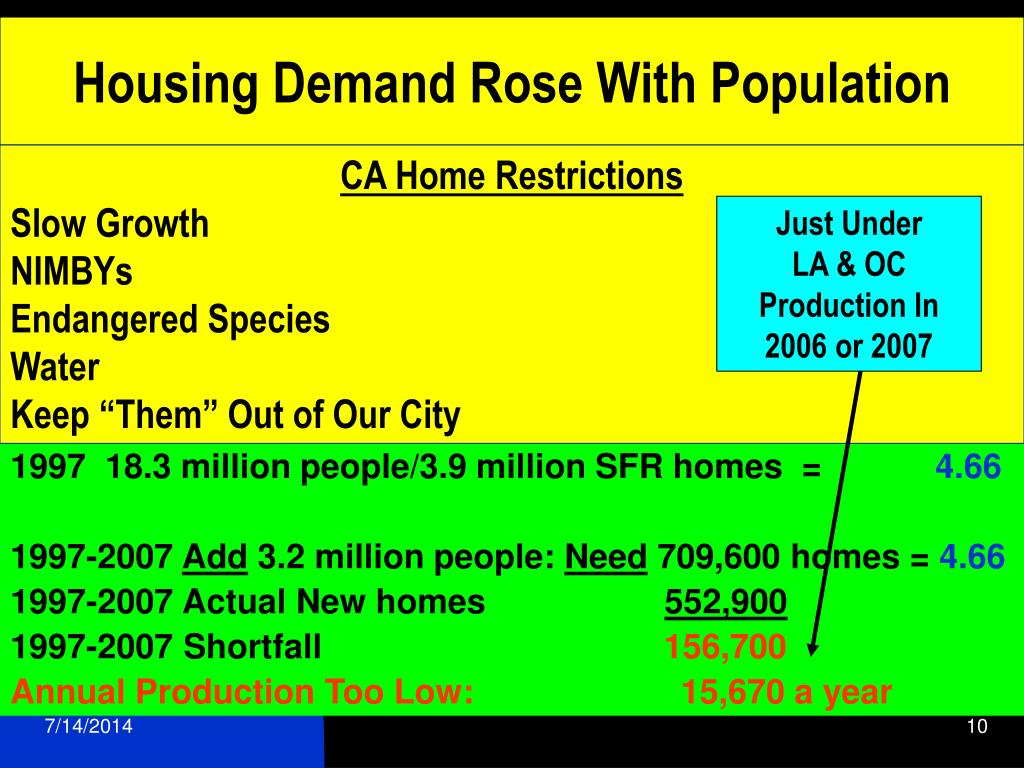 Housing Demand Rose With Population

CA Home Restrictions

Slow Growth
NIMBYs
Endangered Species
Water
Keep “Them” Out of Our City

Just Under LA & OC Production In 2006 or 2007

1997 18.3 million people/3.9 million SFR homes = 4.66

1997-2007 Add 3.2 million people: Need 709,600 homes = 4.66
1997-2007 Actual New homes 552,900
1997-2007 Shortfall 156,700
Annual Production Too Low: 15,670 a year

7/14/2014

10